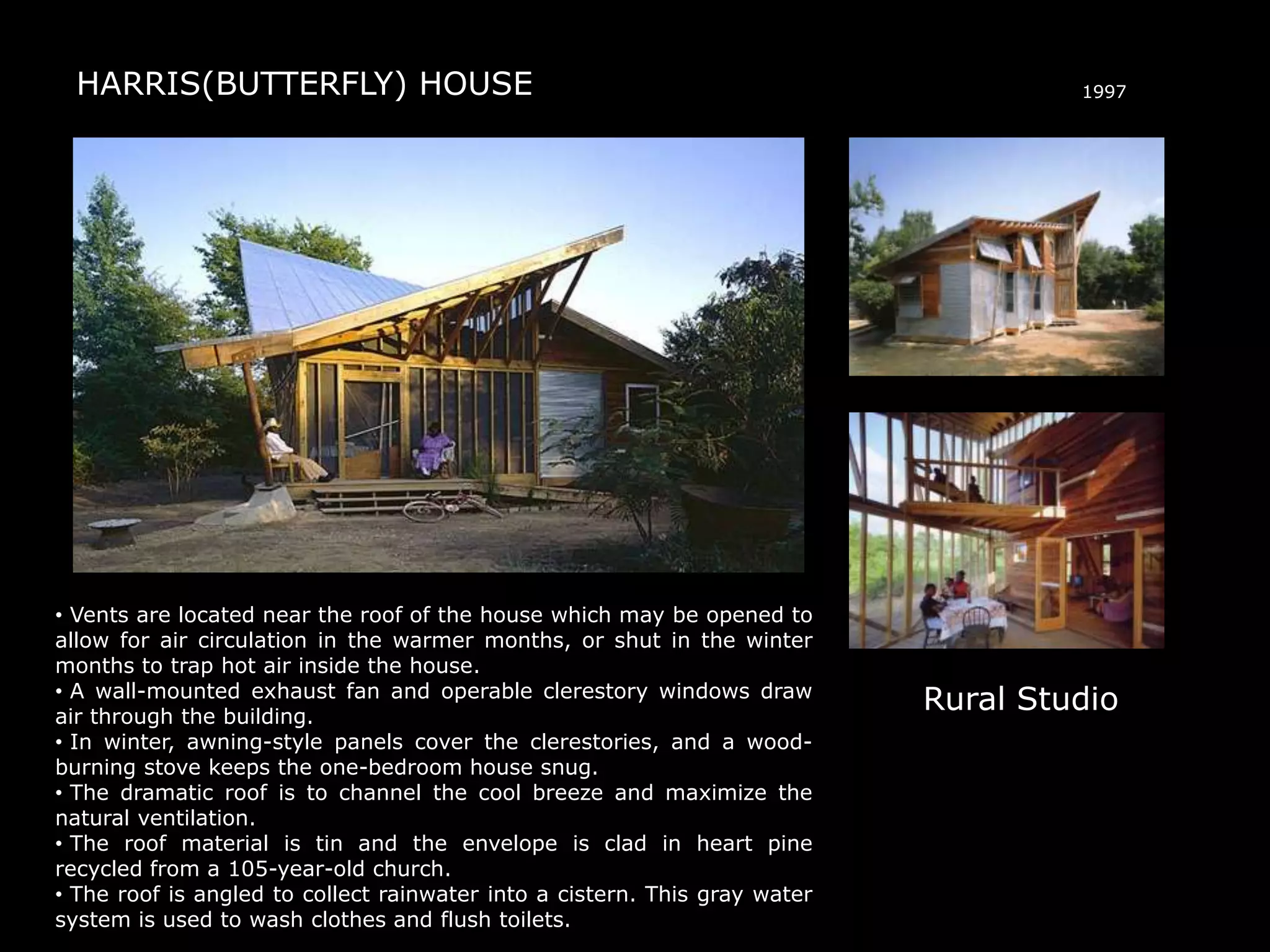 HARRIS(BUTTERFLY) HOUSE

1997

• Vents are located near the roof of the house which may be opened to allow for air circulation in the warmer months, or shut in the winter months to trap hot air inside the house.
• A wall-mounted exhaust fan and operable clerestory windows draw air through the building.
• In winter, awning-style panels cover the clerestories, and a wood-burning stove keeps the one-bedroom house snug.
• The dramatic roof is to channel the cool breeze and maximize the natural ventilation.
• The roof material is tin and the envelope is clad in heart pine recycled from a 105-year-old church.
• The roof is angled to collect rainwater into a cistern. This gray water system is used to wash clothes and flush toilets.

Rural Studio